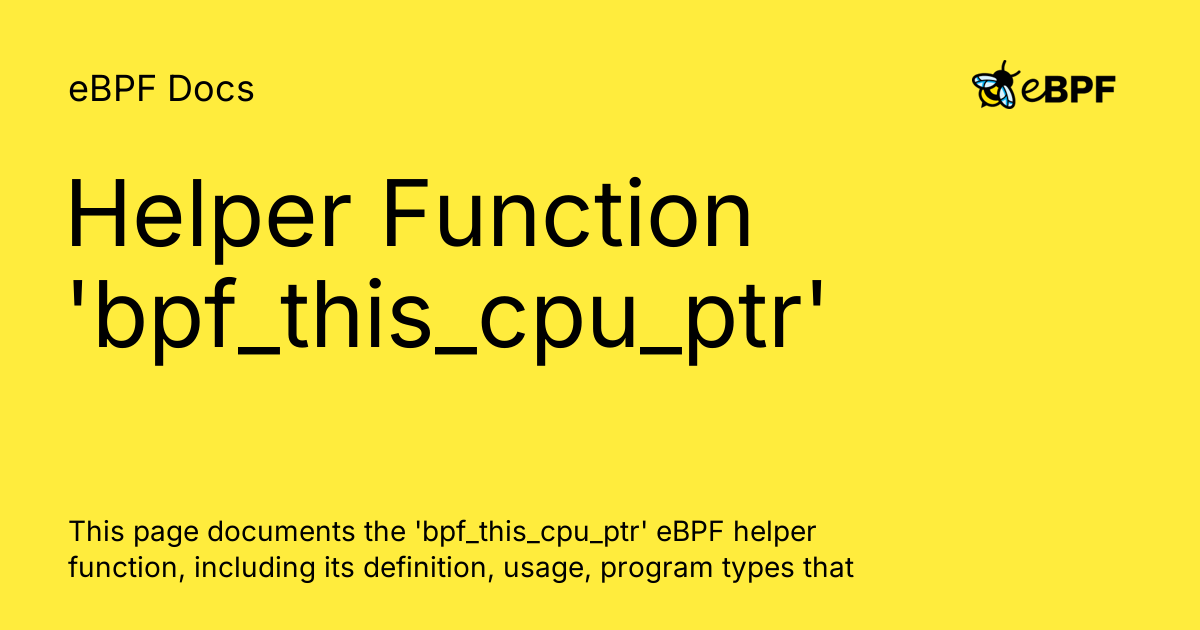 eBPF Docs

eBPF

Helper Function 'bpf_this_cpu_ptr'

This page documents the 'bpf_this_cpu_ptr' eBPF helper function, including its definition, usage, program types that